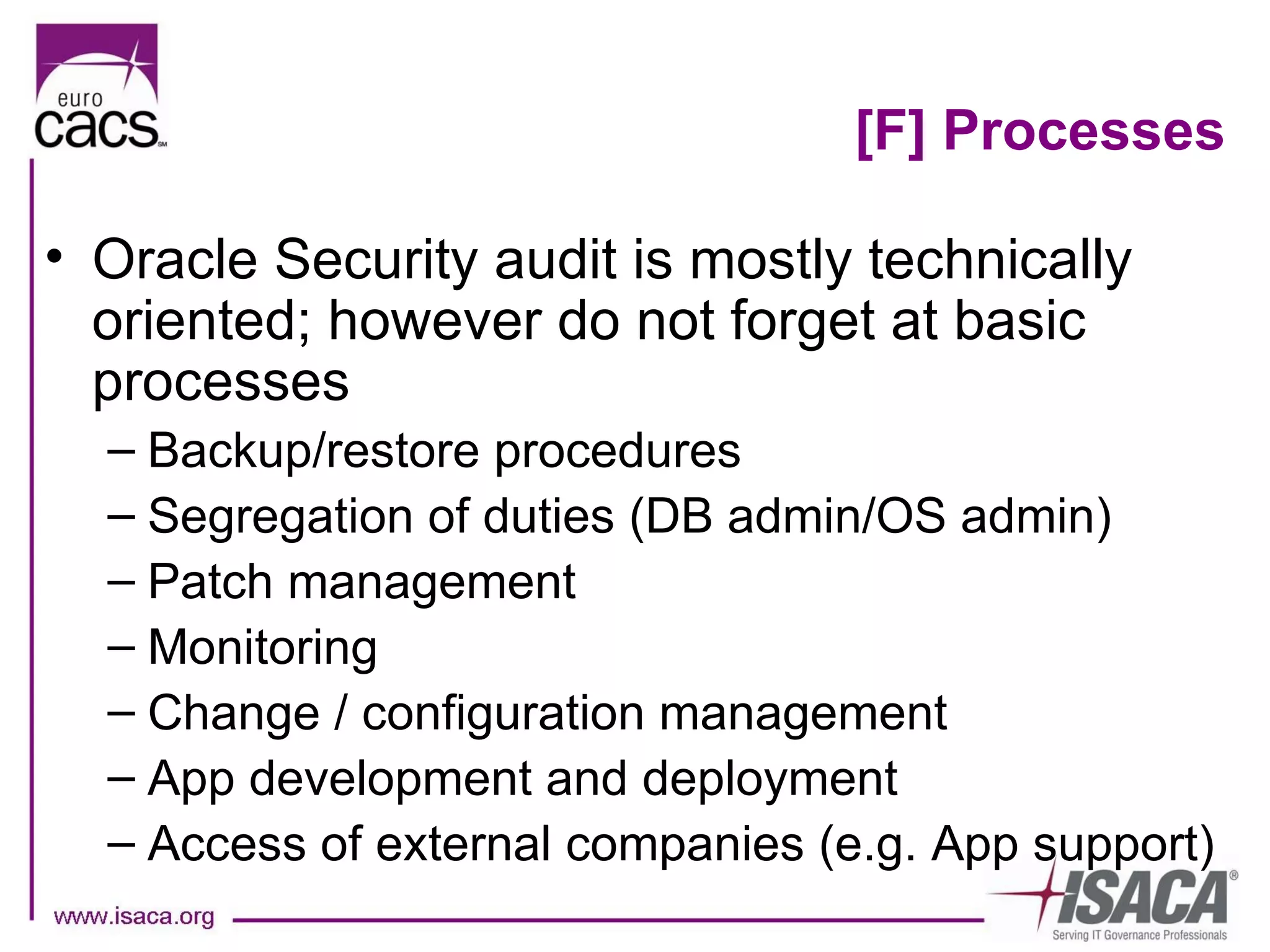 euro cacs SM

[F] Processes

• Oracle Security audit is mostly technically oriented; however do not forget at basic processes
– Backup/restore procedures
– Segregation of duties (DB admin/OS admin)
– Patch management
– Monitoring
– Change / configuration management
– App development and deployment
– Access of external companies (e.g. App support)

www.isaca.org

ISACA®
Serving IT Governance Professionals